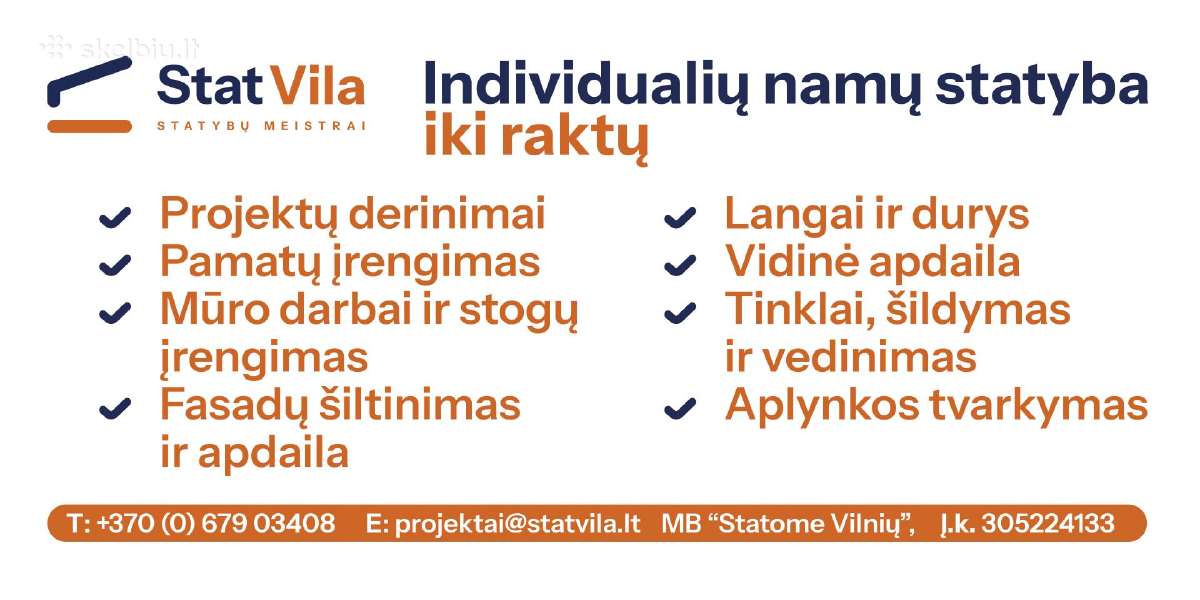 skelbiu.lt

StatVila
STATYBŲ MEISTRAI

Individualių namų statyba iki raktų

Projektų derinimai
Pamatų įrengimas
Mūro darbai ir stogų įrengimas
Fasadų šiltinimas ir apdaila

Langai ir durys
Vidinė apdaila
Tinklai, šildymas ir vedinimas
Aplynkos tvarkymas

T: +370 (0) 679 03408 E: projektai@statvila.lt MB “Statome Vilnių”, Į.k. 305224133